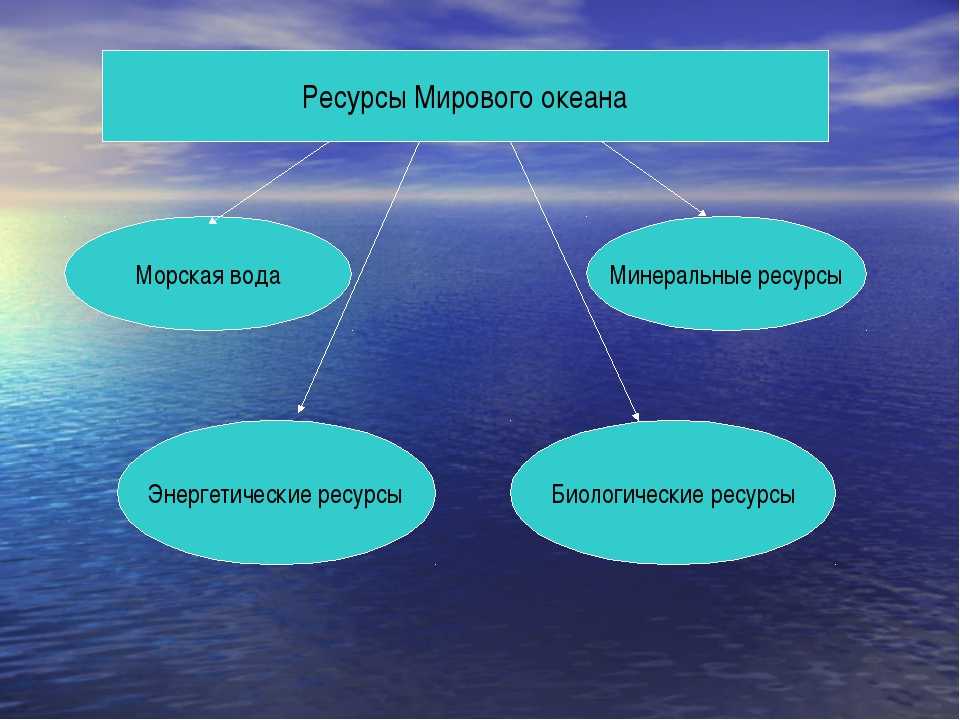 Ресурсы Мирового океана

Морская вода

Минеральные ресурсы

Энергетические ресурсы

Биологические ресурсы